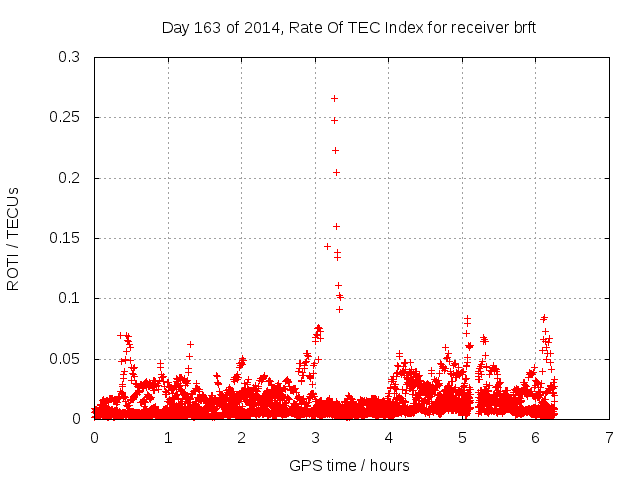 Day 163 of 2014, Rate Of TEC Index for receiver brft

ROTI / TECUs

0.3
0.25
0.2
0.15
0.1
0.05
0

0 1 2 3 4 5 6 7

GPS time / hours